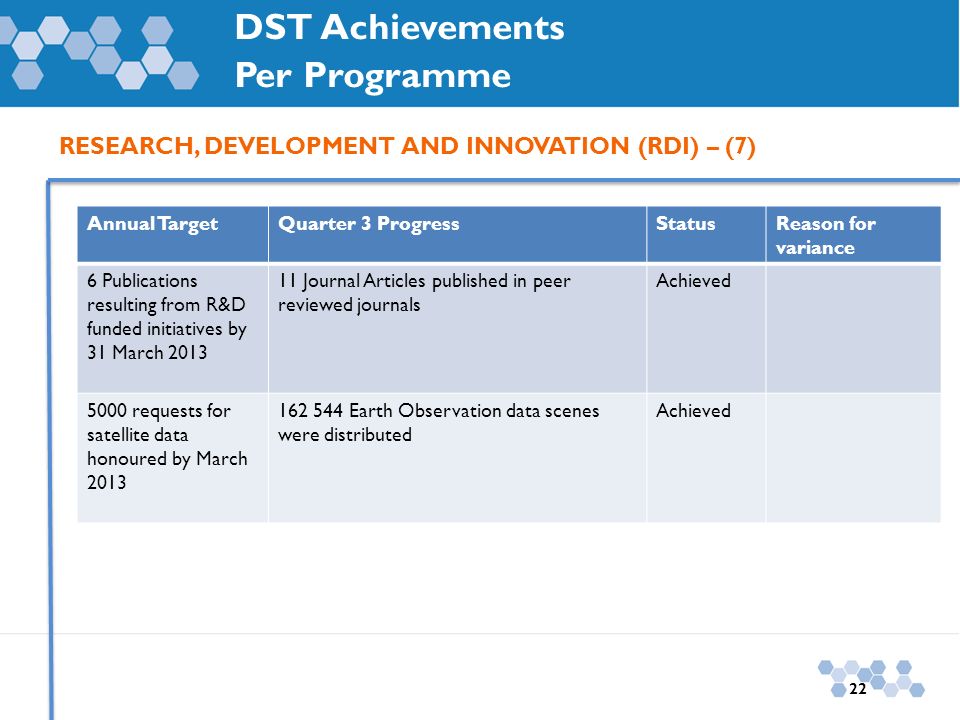 DST Achievements
Per Programme

RESEARCH, DEVELOPMENT AND INNOVATION (RDI) – (7)

| Annual Target | Quarter 3 Progress | Status | Reason for variance |
|---|---|---|---|
| 6 Publications resulting from R&D funded initiatives by 31 March 2013 | 11 Journal Articles published in peer reviewed journals | Achieved | |
| 5000 requests for satellite data honoured by March 2013 | 162 544 Earth Observation data scenes were distributed | Achieved | |

22